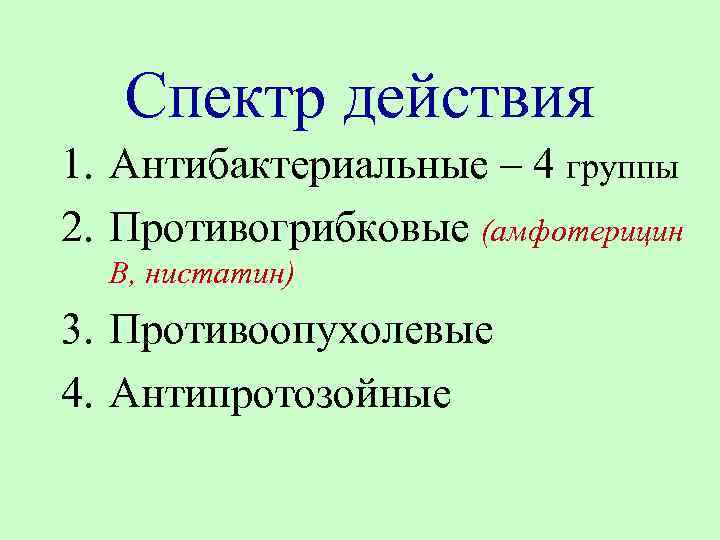 Спектр действия

1. Антибактериальные – 4 группы
2. Противогрибковые (амфотерицин В, нистатин)
3. Противоопухолевые
4. Антипротозойные